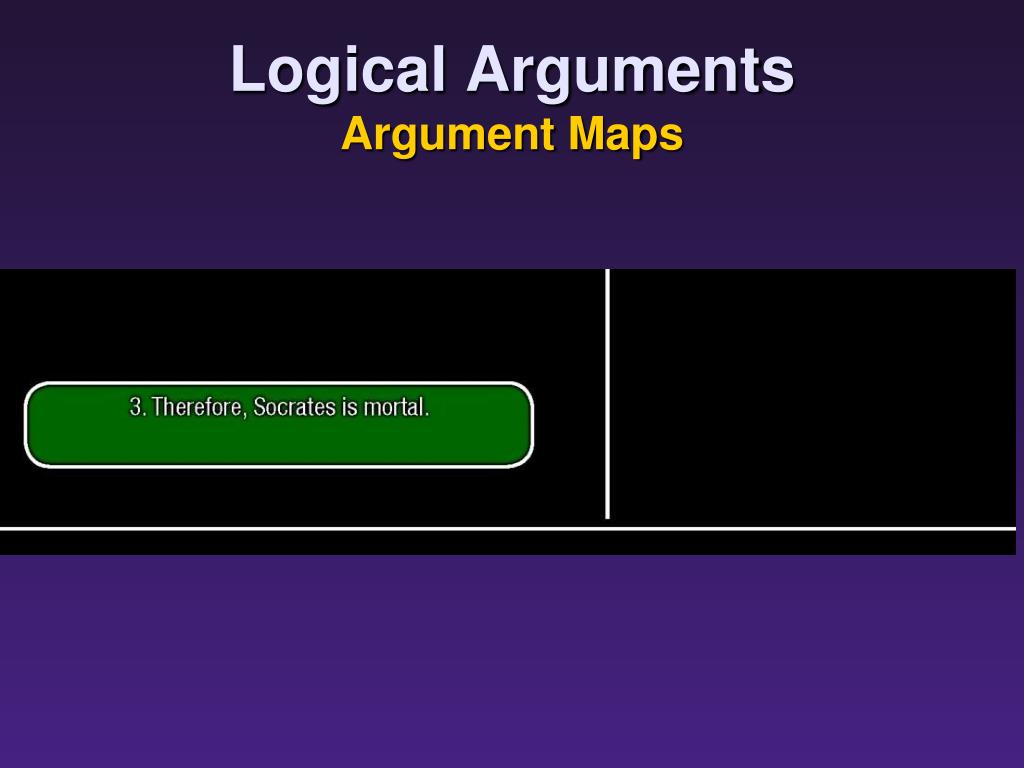 Logical Arguments
Argument Maps

3. Therefore, Socrates is mortal.